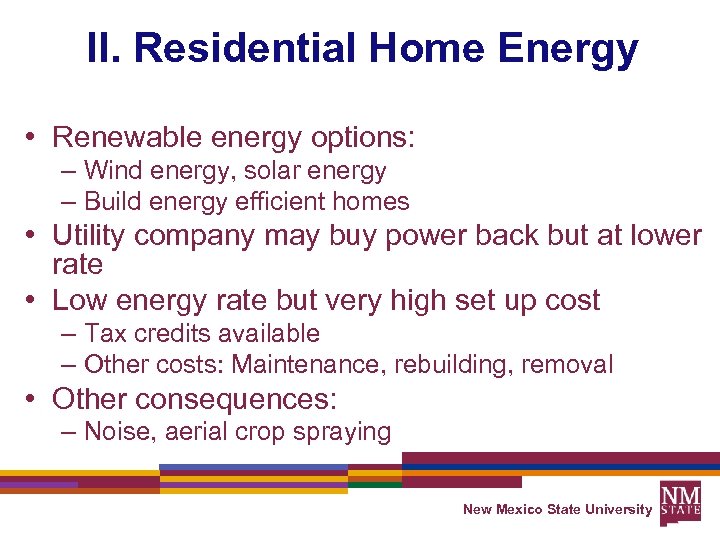 II. Residential Home Energy

• Renewable energy options:
– Wind energy, solar energy
– Build energy efficient homes
• Utility company may buy power back but at lower rate
• Low energy rate but very high set up cost
– Tax credits available
– Other costs: Maintenance, rebuilding, removal
• Other consequences:
– Noise, aerial crop spraying

New Mexico State University

NM STATE